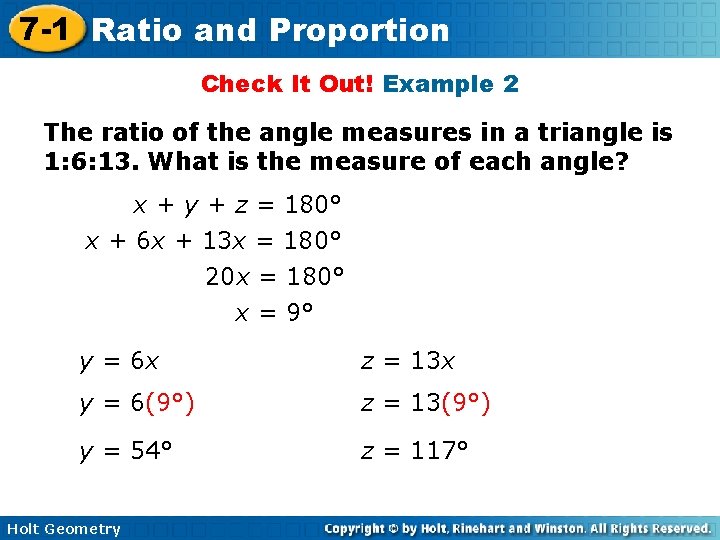 7-1 Ratio and Proportion

Check It Out! Example 2

The ratio of the angle measures in a triangle is 1:6:13. What is the measure of each angle?

$x + y + z = 180°$

$x + 6x + 13x = 180°$

$20x = 180°$

$x = 9°$

$y = 6x$

$y = 6(9°)$

$y = 54°$

$z = 13x$

$z = 13(9°)$

$z = 117°$

Holt Geometry

Copyright © by Holt, Rinehart and Winston. All Rights Reserved.